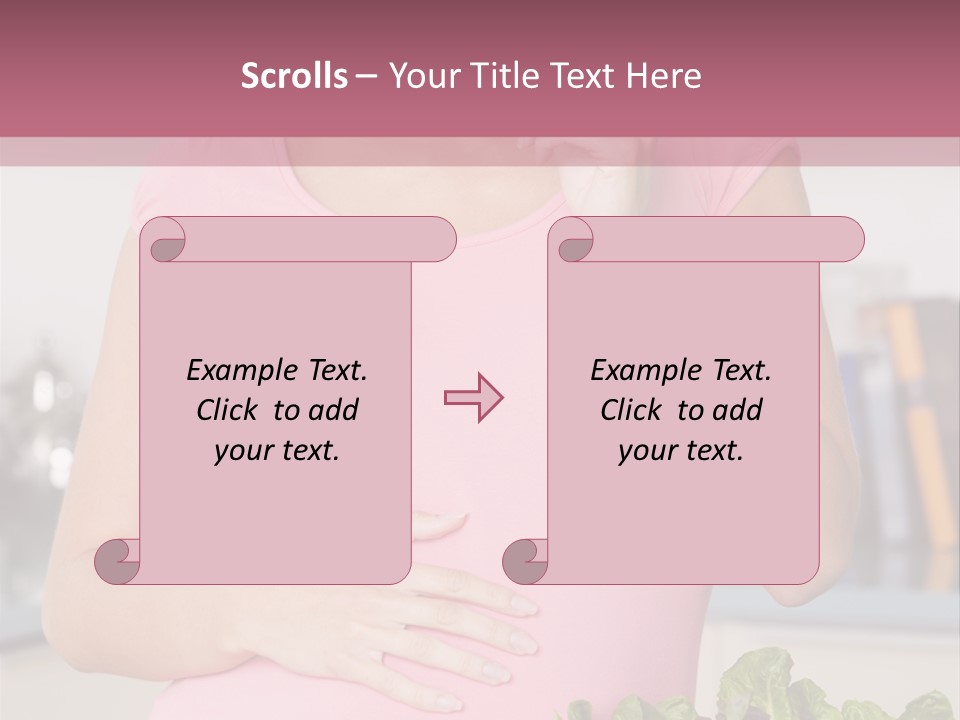 Scrolls – Your Title Text Here

Example Text. Click to add your text.

Example Text. Click to add your text.